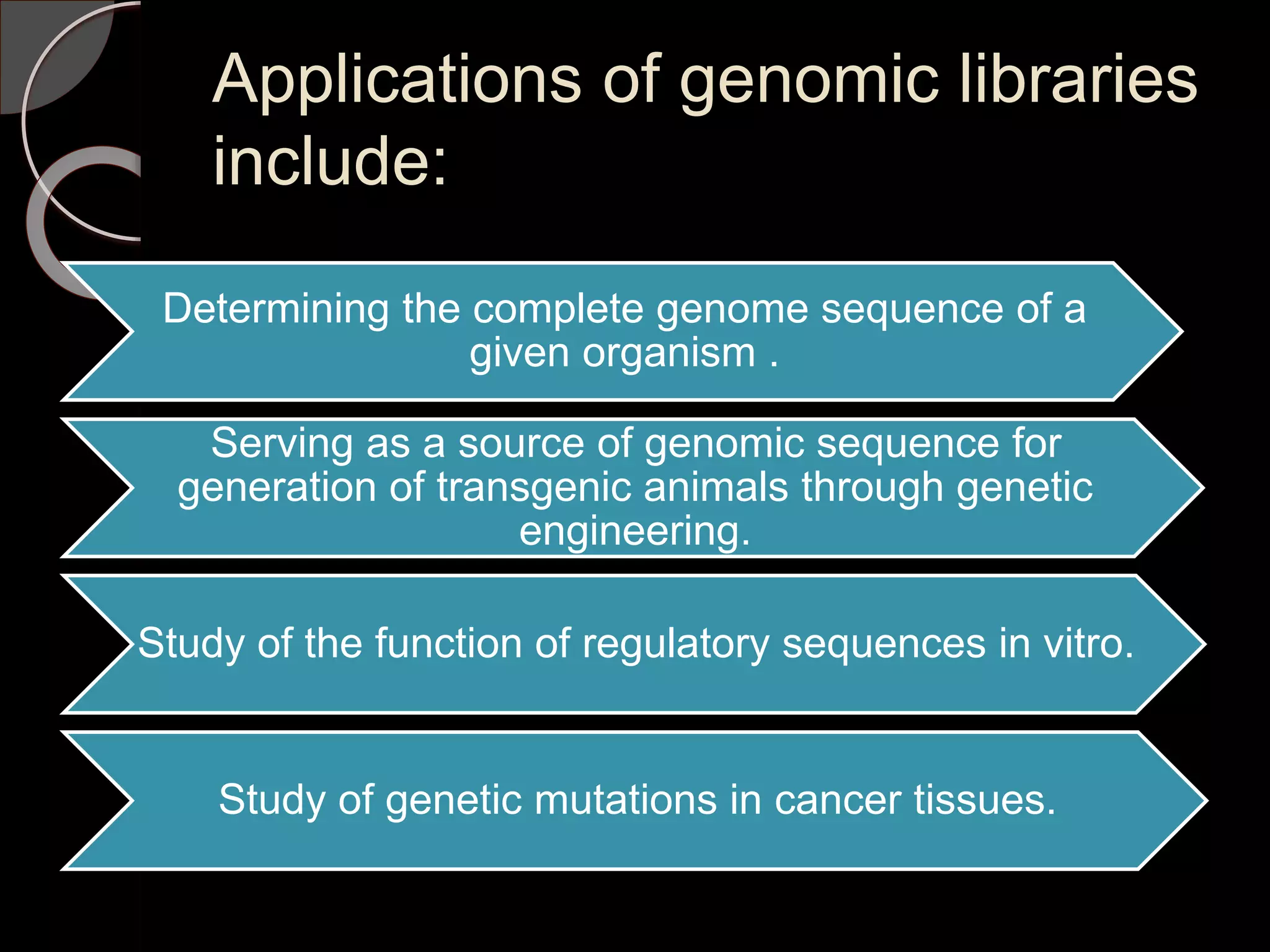 Applications of genomic libraries include:

Determining the complete genome sequence of a given organism .

Serving as a source of genomic sequence for generation of transgenic animals through genetic engineering.

Study of the function of regulatory sequences in vitro.

Study of genetic mutations in cancer tissues.